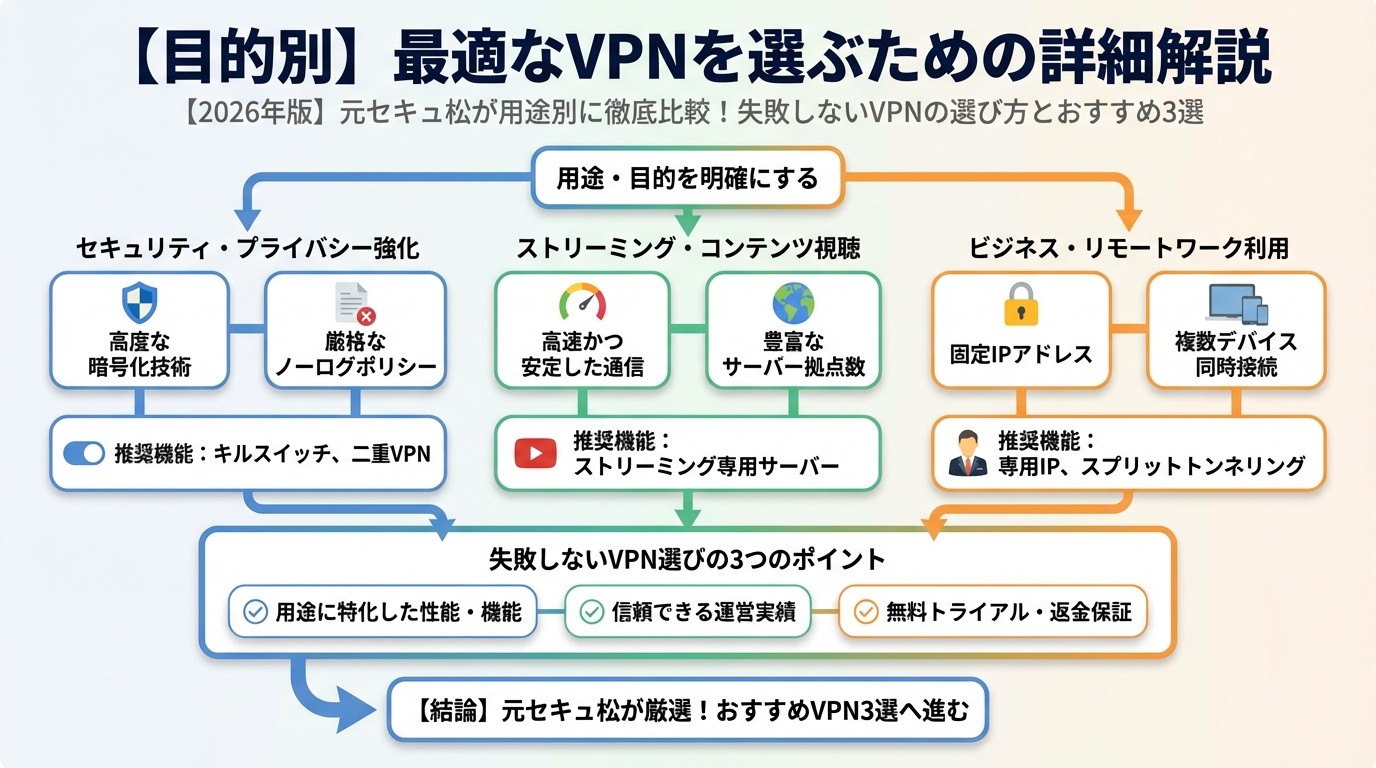 【目的別】最適なVPNを選ぶための詳細解説

【2026年版】元セキュ松が用途別に徹底比較！失敗しないVPNの選び方とおすすめ3選

用途・目的を明確にする

セキュリティ・プライバシー強化

高度な暗号化技術

厳格なノーログポリシー

推奨機能：キルスイッチ、二重VPN

ストリーミング・コンテンツ視聴

高速かつ安定した通信

豊富なサーバー拠点数

推奨機能：ストリーミング専用サーバー

ビジネス・リモートワーク利用

固定IPアドレス

複数デバイス同時接続

推奨機能：専用IP、スプリットトンネリング

失敗しないVPN選びの3つのポイント

用途に特化した性能・機能

信頼できる運営実績

無料トライアル・返金保証

【結論】元セキュ松が厳選！おすすめVPN3選へ進む